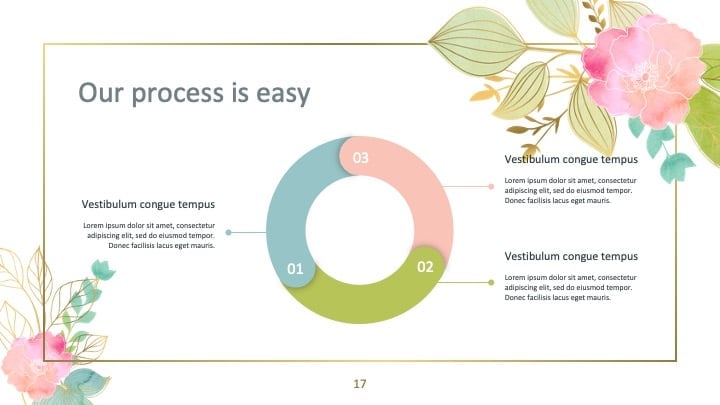 Our process is easy

Vestibulum congue tempus

Lorem ipsum dolor sit amet, consectetur adipiscing elit, sed do eiusmod tempor. Donec facilisis lacus eget mauris.

01

02

03

Vestibulum congue tempus

Lorem ipsum dolor sit amet, consectetur adipiscing elit, sed do eiusmod tempor. Donec facilisis lacus eget mauris.

Vestibulum congue tempus

Lorem ipsum dolor sit amet, consectetur adipiscing elit, sed do eiusmod tempor. Donec facilisis lacus eget mauris.

17